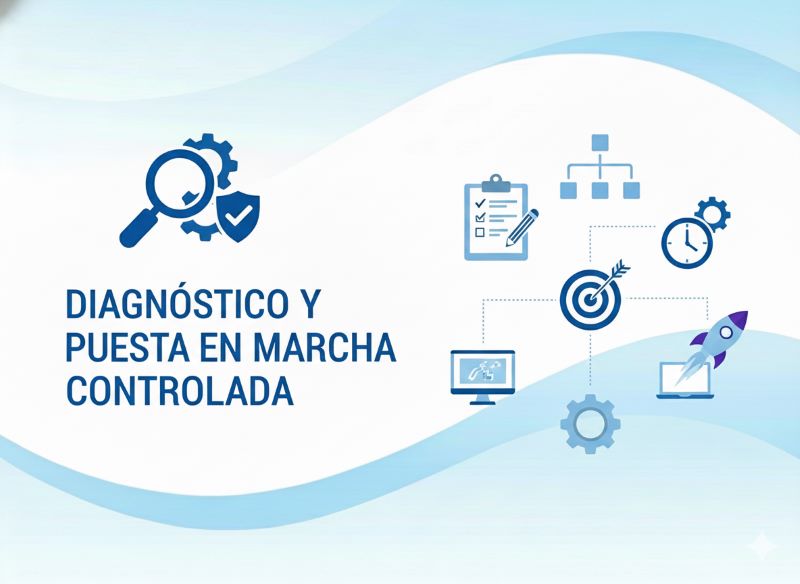 DIAGNÓSTICO Y PUESTA EN MARCHA CONTROLADA